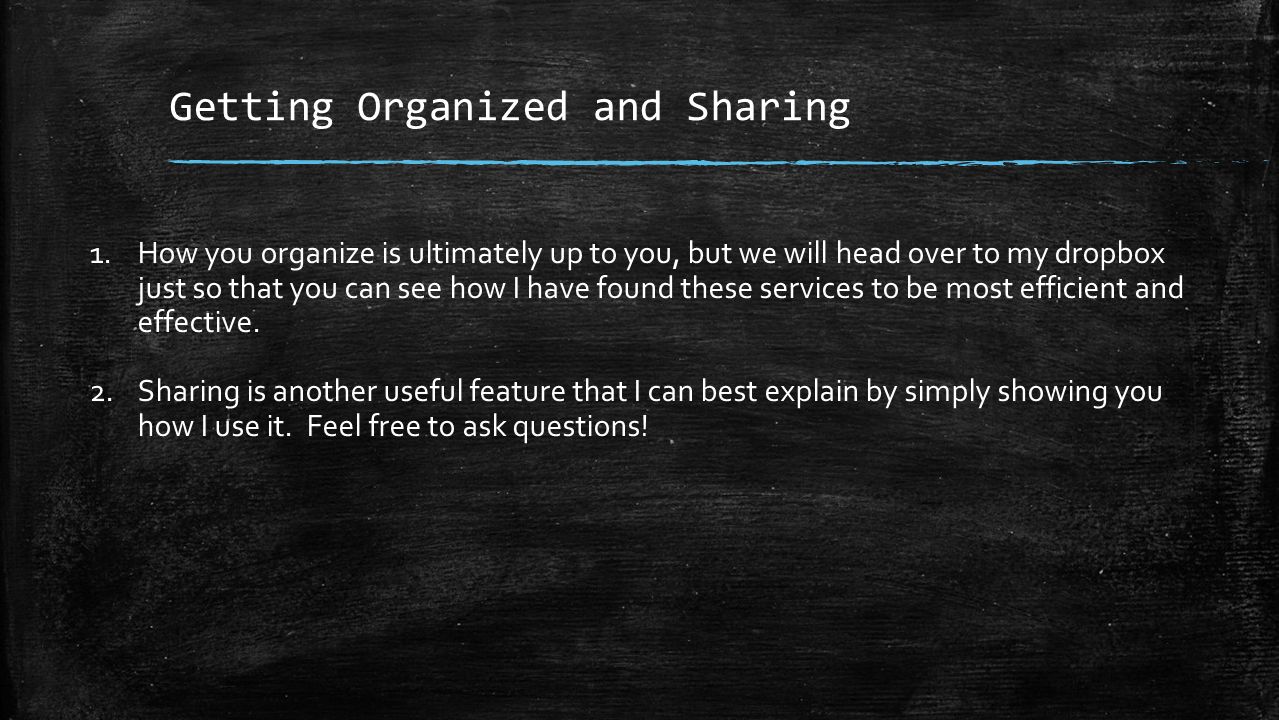 Getting Organized and Sharing

1. How you organize is ultimately up to you, but we will head over to my dropbox just so that you can see how I have found these services to be most efficient and effective.

2. Sharing is another useful feature that I can best explain by simply showing you how I use it. Feel free to ask questions!